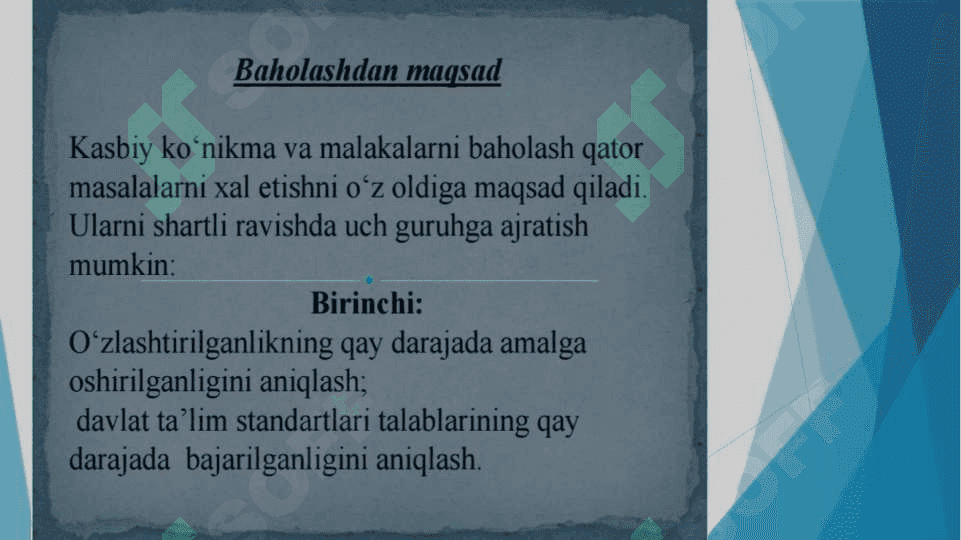 Baholashdan maqsad

Kasbiy ko‘nikma va malakalarni baholash qator masalalarni xal etishni o‘z oldiga maqsad qiladi. Ularni shartli ravishda uch guruhga ajratish mumkin:

Birinchi:

O‘zlashtirilganlikning qay darajada amalga oshirilganligini aniqlash;

davlat ta’lim standartlari talablarining qay darajada bajarilganligini aniqlash.